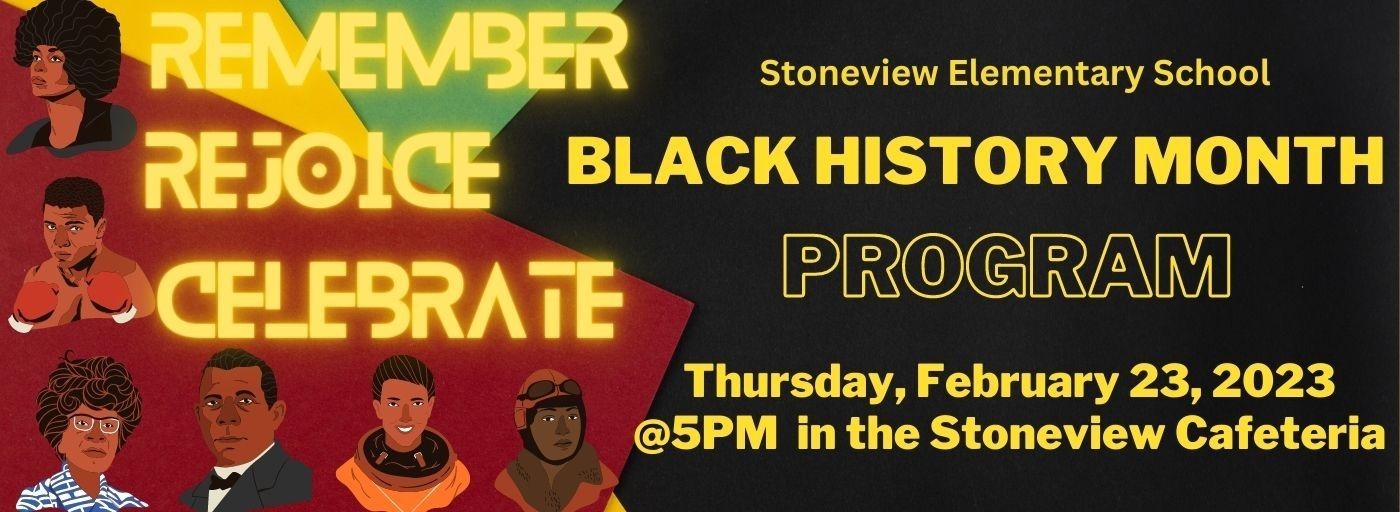 REMEMBER
REJOICE
CELEBRATE

Stoneview Elementary School

BLACK HISTORY MONTH

PROGRAM

Thursday, February 23, 2023
@5PM in the Stoneview Cafeteria